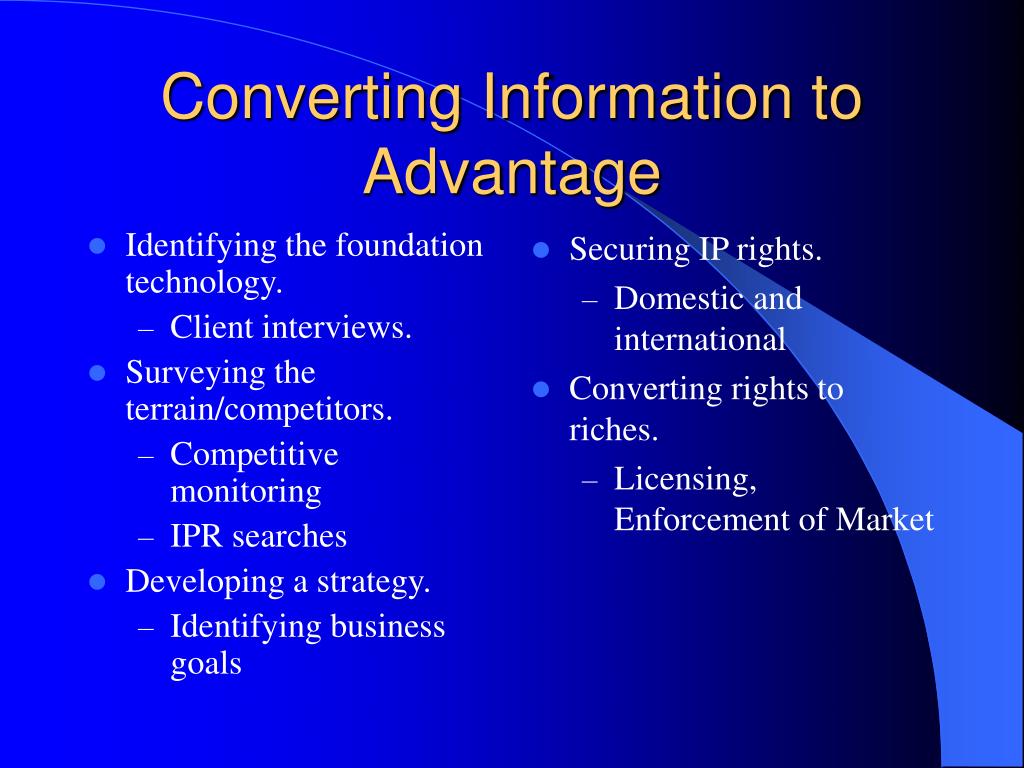 Converting Information to Advantage

- Identifying the foundation technology.
  – Client interviews.
- Surveying the terrain/competitors.
  – Competitive monitoring
  – IPR searches
- Developing a strategy.
  – Identifying business goals

- Securing IP rights.
  – Domestic and international
- Converting rights to riches.
  – Licensing, Enforcement of Market